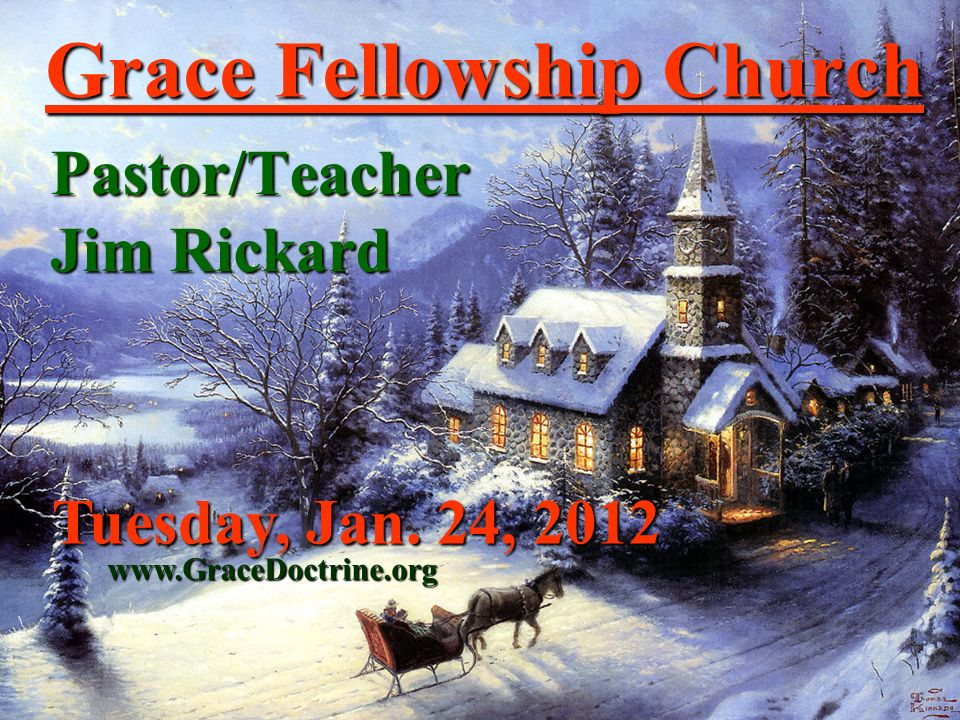 Grace Fellowship Church

Pastor/Teacher
Jim Rickard

Tuesday, Jan. 24, 2012
www.GraceDoctrine.org

Thomas Kinkade